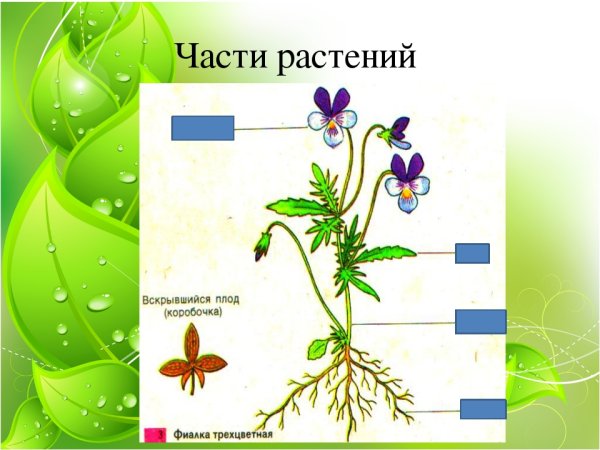 Части растений

Вскрывшийся плод (коробочка)

3 Фиалка трехцветная